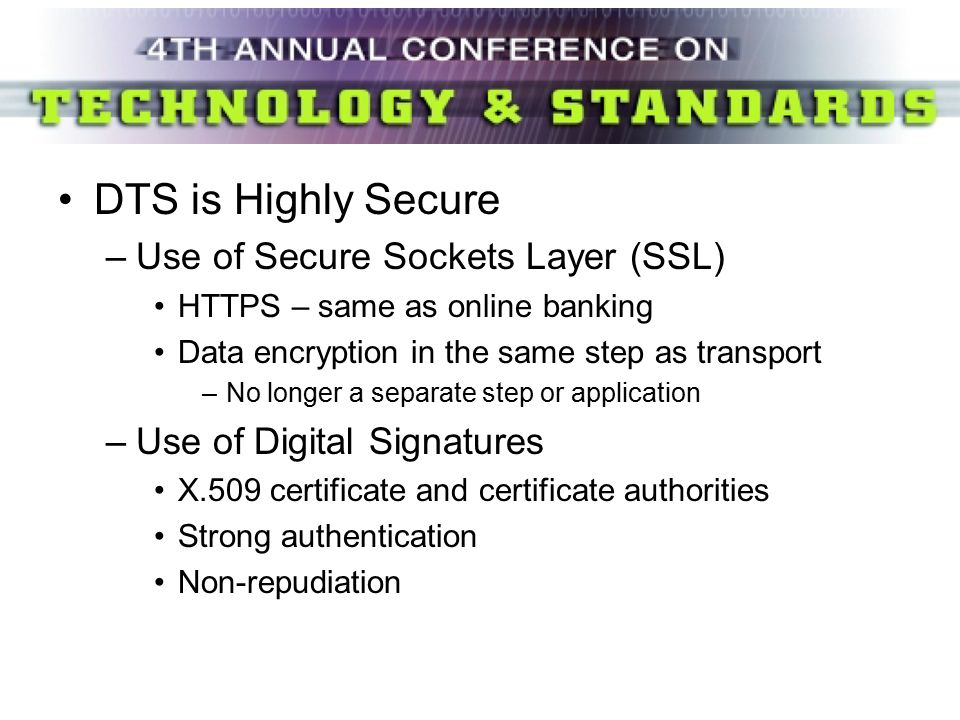 4TH ANNUAL CONFERENCE ON
TECHNOLOGY & STANDARDS

• DTS is Highly Secure
– Use of Secure Sockets Layer (SSL)
• HTTPS – same as online banking
• Data encryption in the same step as transport
– No longer a separate step or application
– Use of Digital Signatures
• X.509 certificate and certificate authorities
• Strong authentication
• Non-repudiation